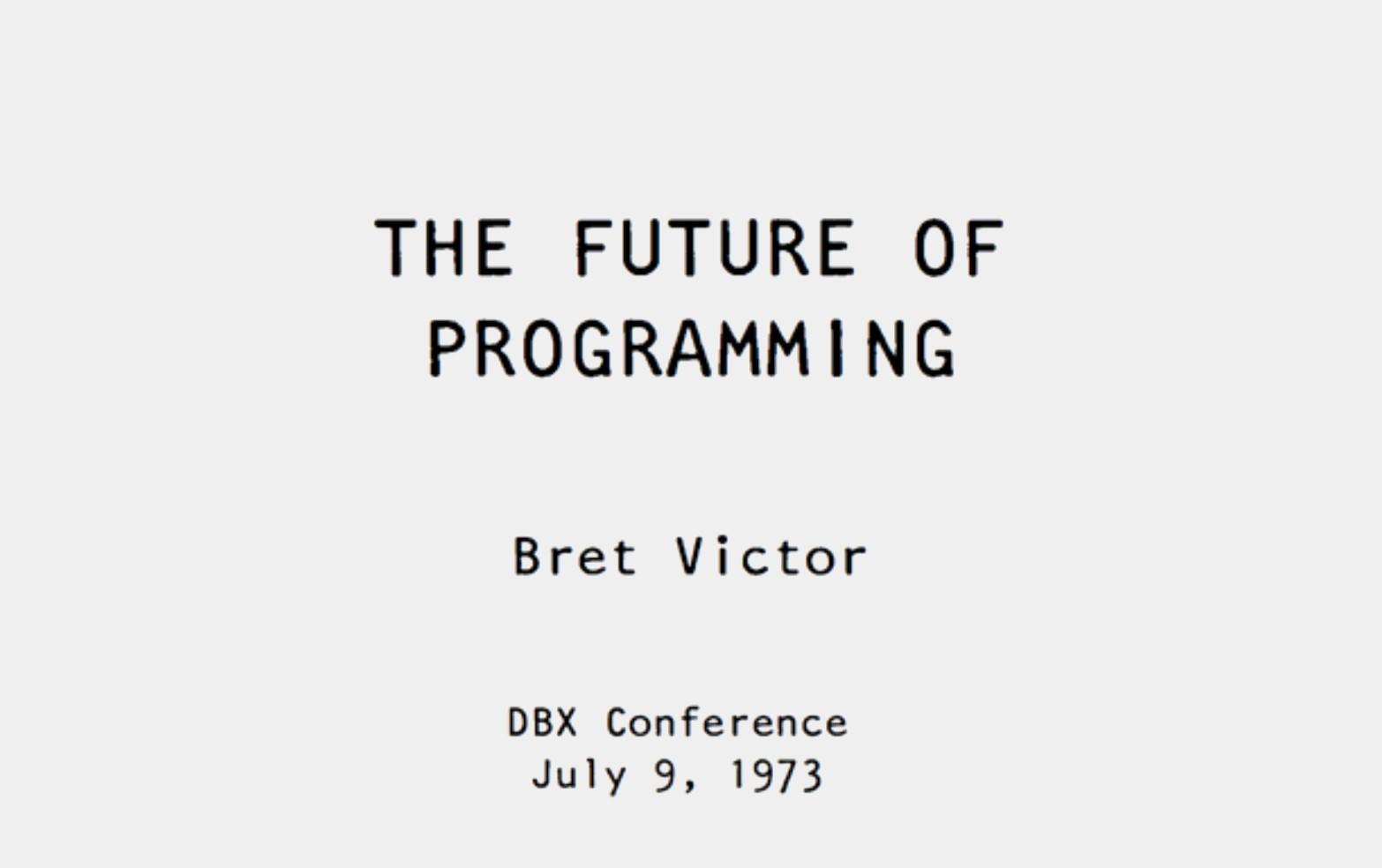 THE FUTURE OF PROGRAMMING

Bret Victor

DBX Conference
July 9, 1973